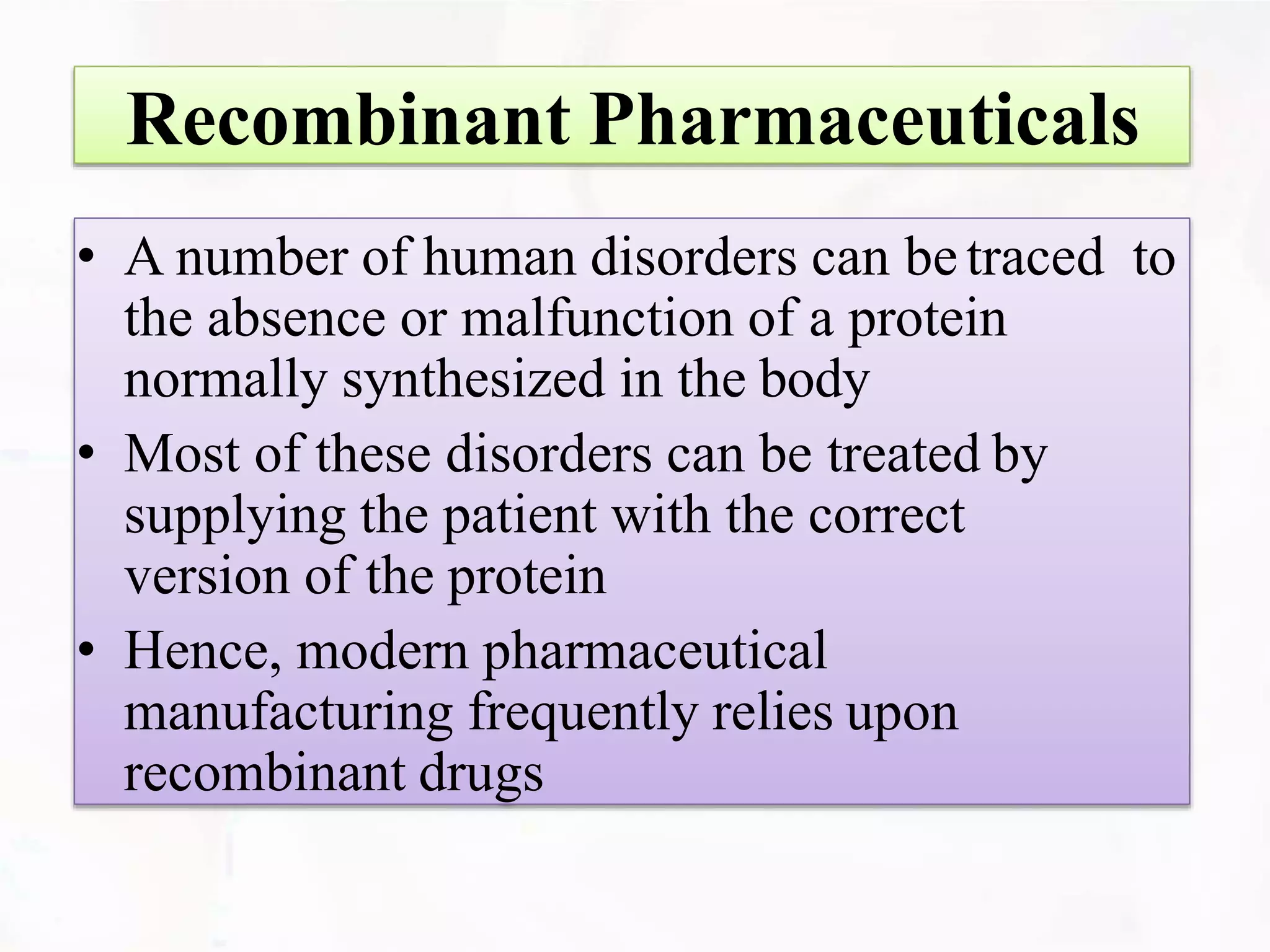 Recombinant Pharmaceuticals

• A number of human disorders can be traced to the absence or malfunction of a protein normally synthesized in the body

• Most of these disorders can be treated by supplying the patient with the correct version of the protein

• Hence, modern pharmaceutical manufacturing frequently relies upon recombinant drugs